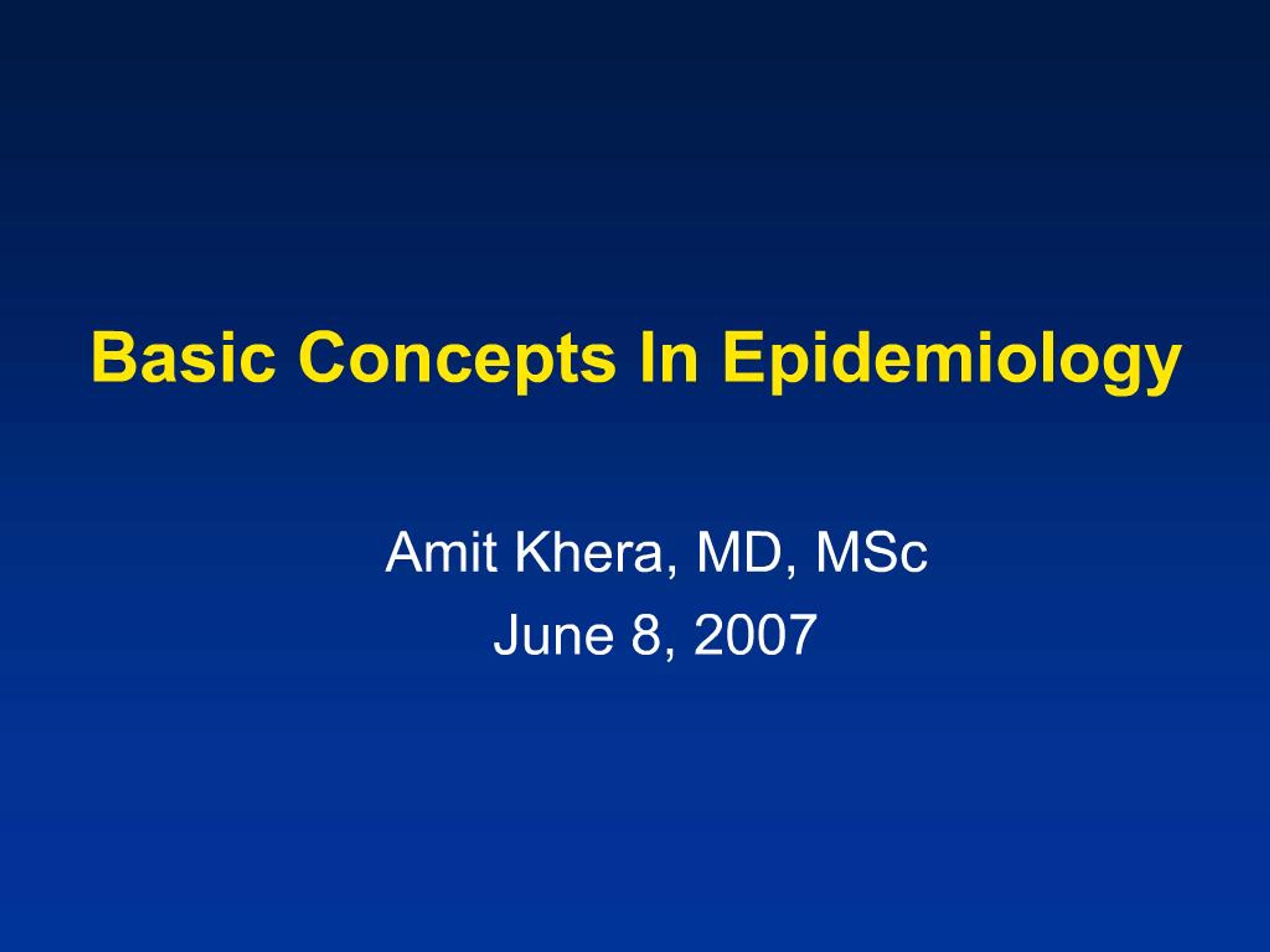 Basic Concepts In Epidemiology

Amit Khera, MD, MSc
June 8, 2007